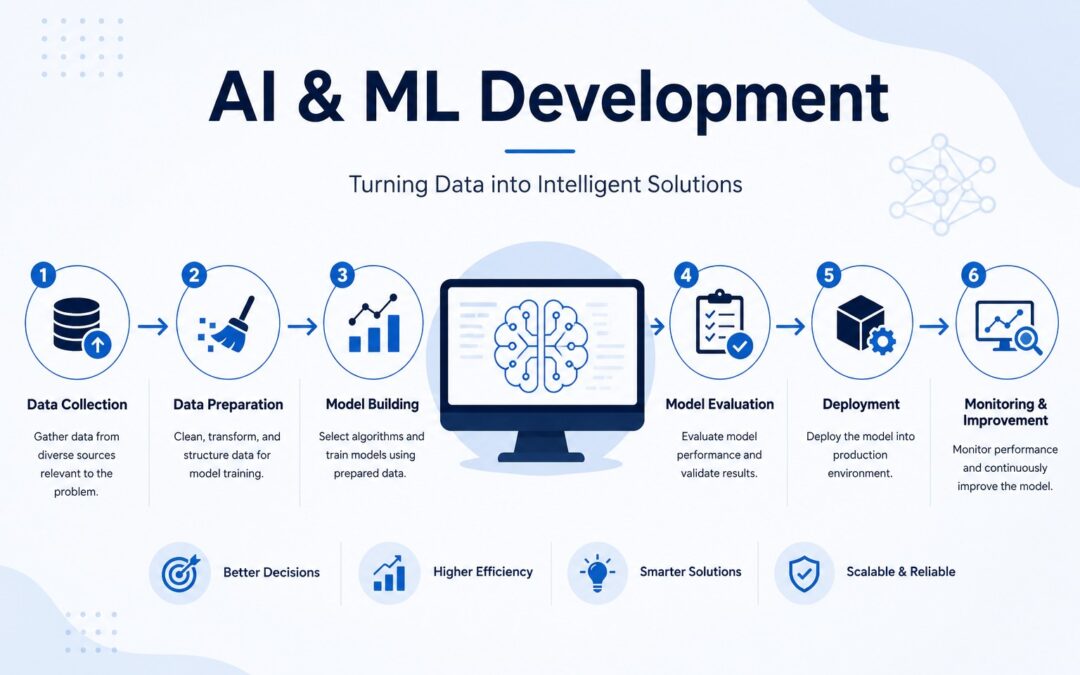 AI & ML Development

Turning Data into Intelligent Solutions

1
Data Collection
Gather data from diverse sources relevant to the problem.

2
Data Preparation
Clean, transform, and structure data for model training.

3
Model Building
Select algorithms and train models using prepared data.

4
Model Evaluation
Evaluate model performance and validate results.

5
Deployment
Deploy the model into production environment.

6
Monitoring & Improvement
Monitor performance and continuously improve the model.

Better Decisions

Higher Efficiency

Smarter Solutions

Scalable & Reliable